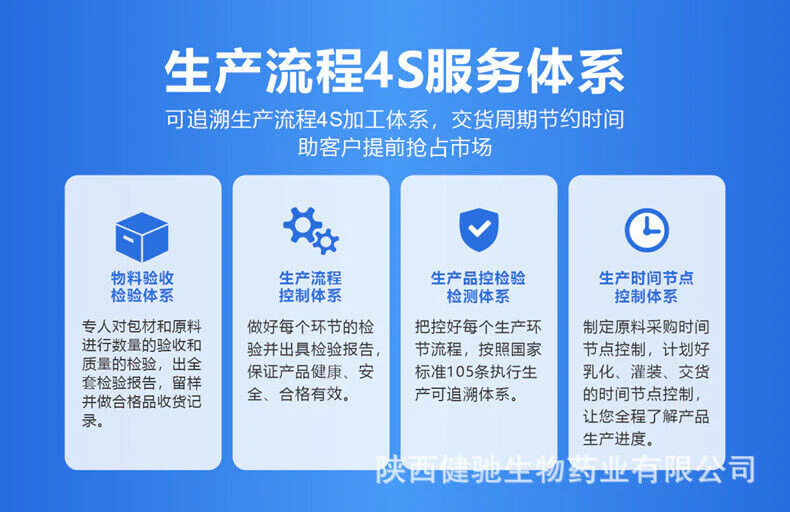 生产流程4S服务体系

可追溯生产流程4S加工体系，交货周期节约时间
助客户提前抢占市场

物料验收
检验体系

专人对包材和原料进行数量的验收和质量的检验，出全套检验报告，留样并做合格品收货记录。

生产流程
控制体系

做好每个环节的检验并出具检验报告，保证产品健康、安全、合格有效。

生产品控检验
检测体系

把控好每个生产环节流程，按照国家标准105条执行生产可追溯体系。

生产时间节点
控制体系

制定原料采购时间节点控制，计划好乳化、灌装、交货的时间节点控制，让您全程了解产品生产进度。

陕西健驰生物药业有限公司